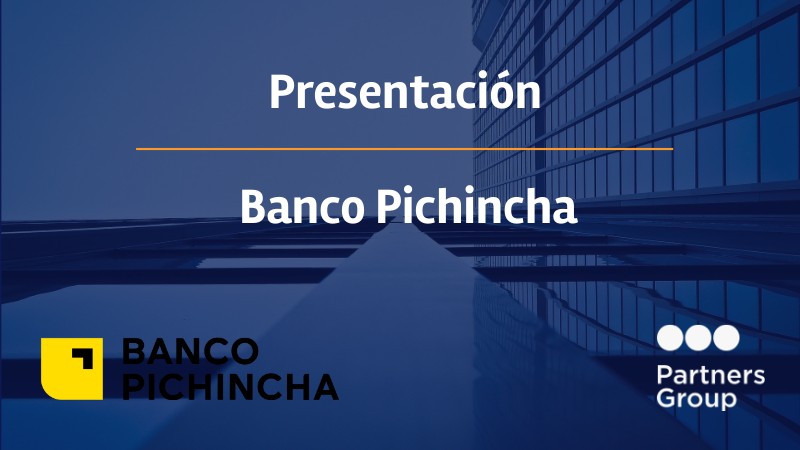 Presentación

Banco Pichincha

BANCO PICHINCHA

Partners Group